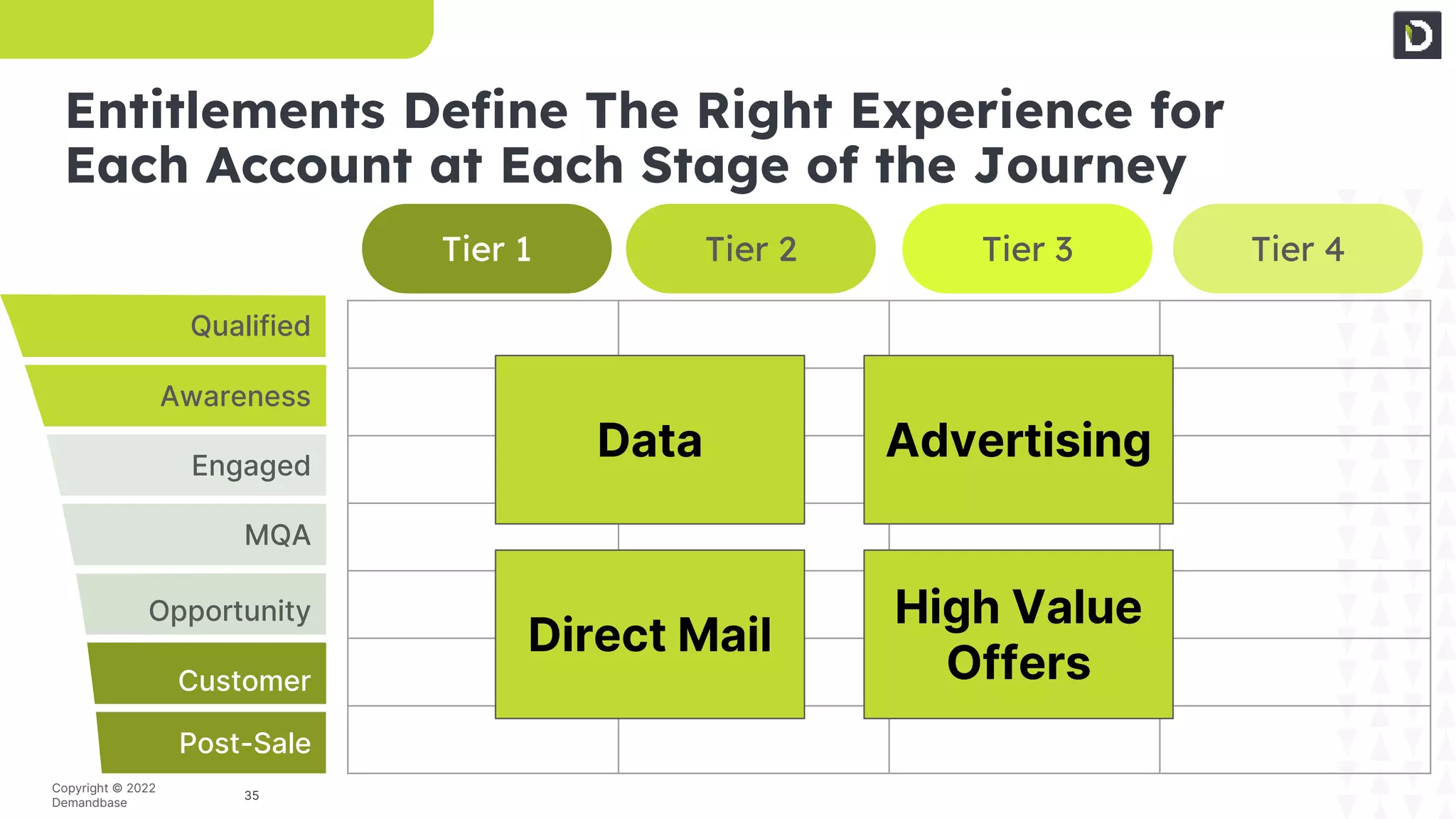 Entitlements Define The Right Experience for Each Account at Each Stage of the Journey

Tier 1
Tier 2
Tier 3
Tier 4

Qualified
Awareness
Engaged
MQA
Opportunity
Customer
Post-Sale

Data
Advertising
Direct Mail
High Value Offers

Copyright © 2022 Demandbase
35